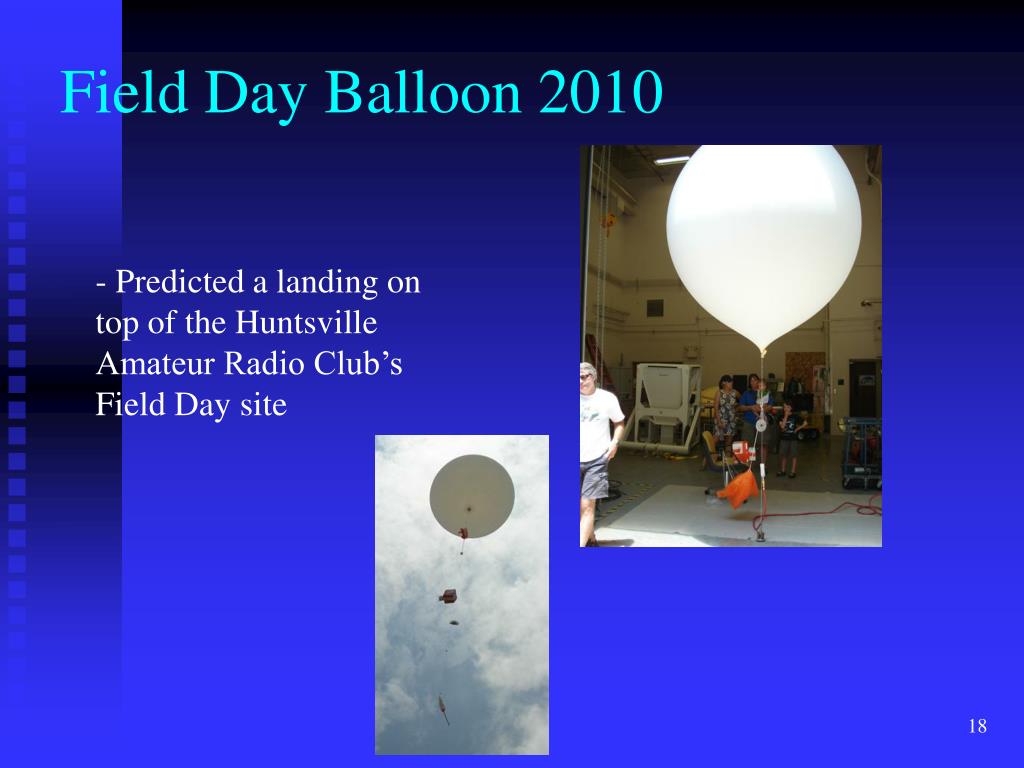 Field Day Balloon 2010

- Predicted a landing on top of the Huntsville Amateur Radio Club’s Field Day site

18